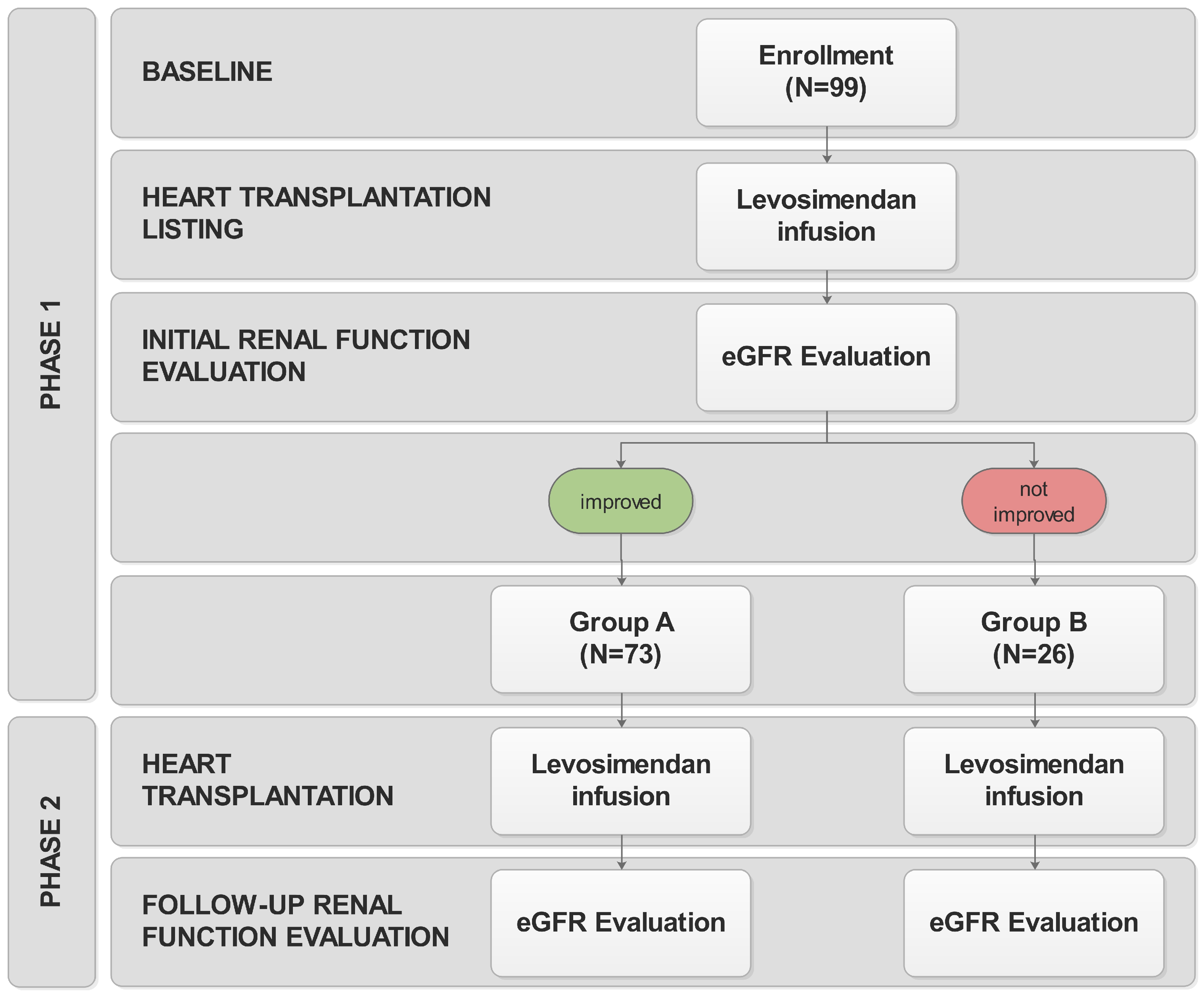 PHASE 1

BASELINE

Enrollment (N=99)

HEART TRANSPLANTATION LISTING

Levosimendan infusion

INITIAL RENAL FUNCTION EVALUATION

eGFR Evaluation

improved

not improved

Group A (N=73)

Group B (N=26)

PHASE 2

HEART TRANSPLANTATION

Levosimendan infusion

Levosimendan infusion

FOLLOW-UP RENAL FUNCTION EVALUATION

eGFR Evaluation

eGFR Evaluation